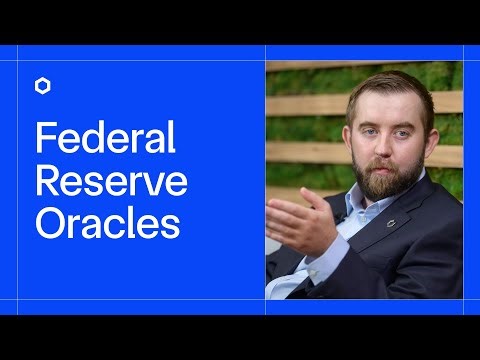 Federal Reserve Oracles